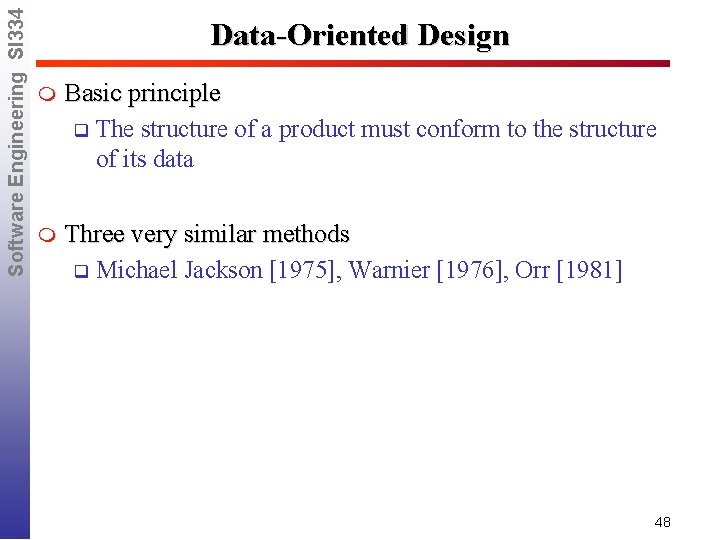 Software Engineering SI334

Data-Oriented Design

Basic principle

The structure of a product must conform to the structure of its data

Three very similar methods

Michael Jackson [1975], Warnier [1976], Orr [1981]

48